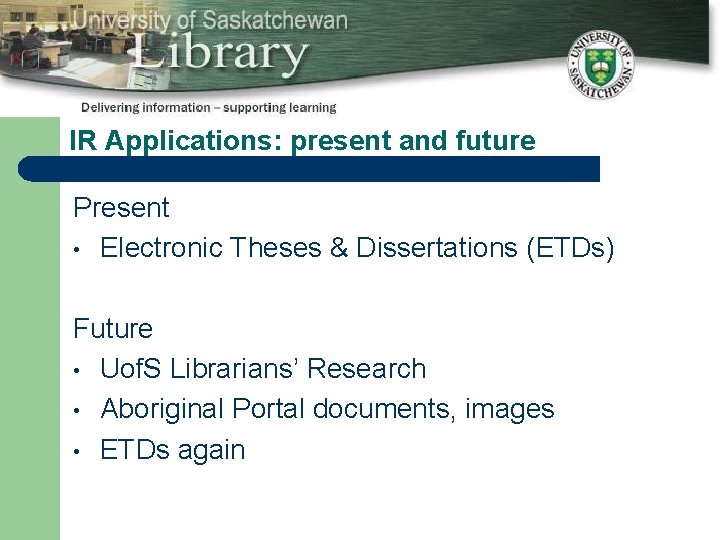 University of Saskatchewan
Library

UNIVERSITY OF SASKATCHEWAN

Delivering information – supporting learning

IR Applications: present and future

Present
• Electronic Theses & Dissertations (ETDs)

Future
• UofS Librarians' Research
• Aboriginal Portal documents, images
• ETDs again